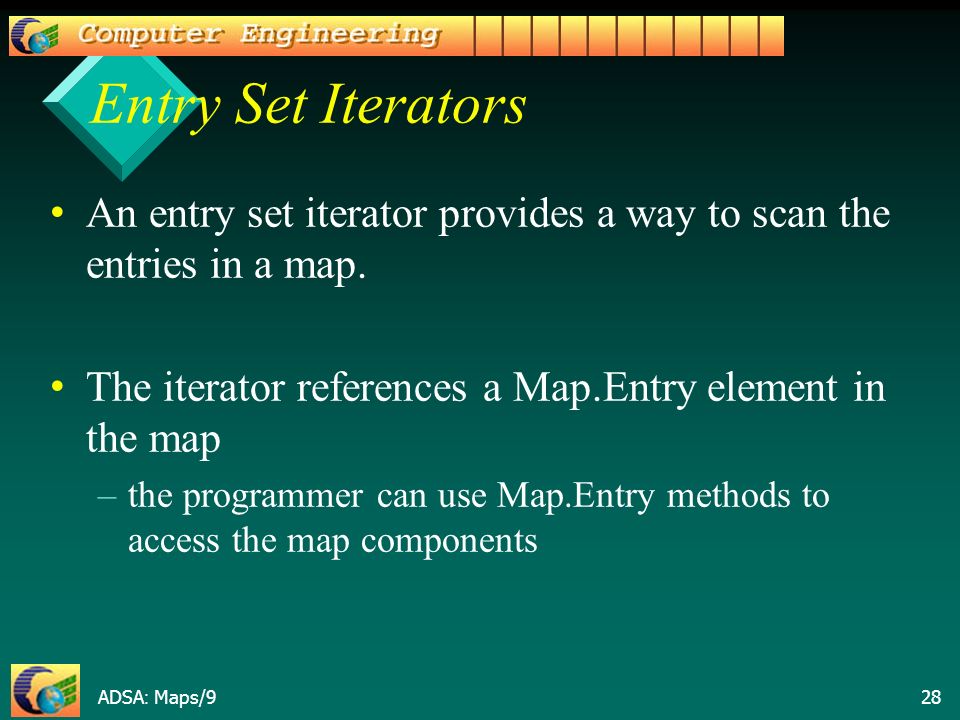 Computer Engineering

Entry Set Iterators

• An entry set iterator provides a way to scan the entries in a map.

• The iterator references a Map.Entry element in the map

– the programmer can use Map.Entry methods to access the map components

ADSA: Maps/9

28